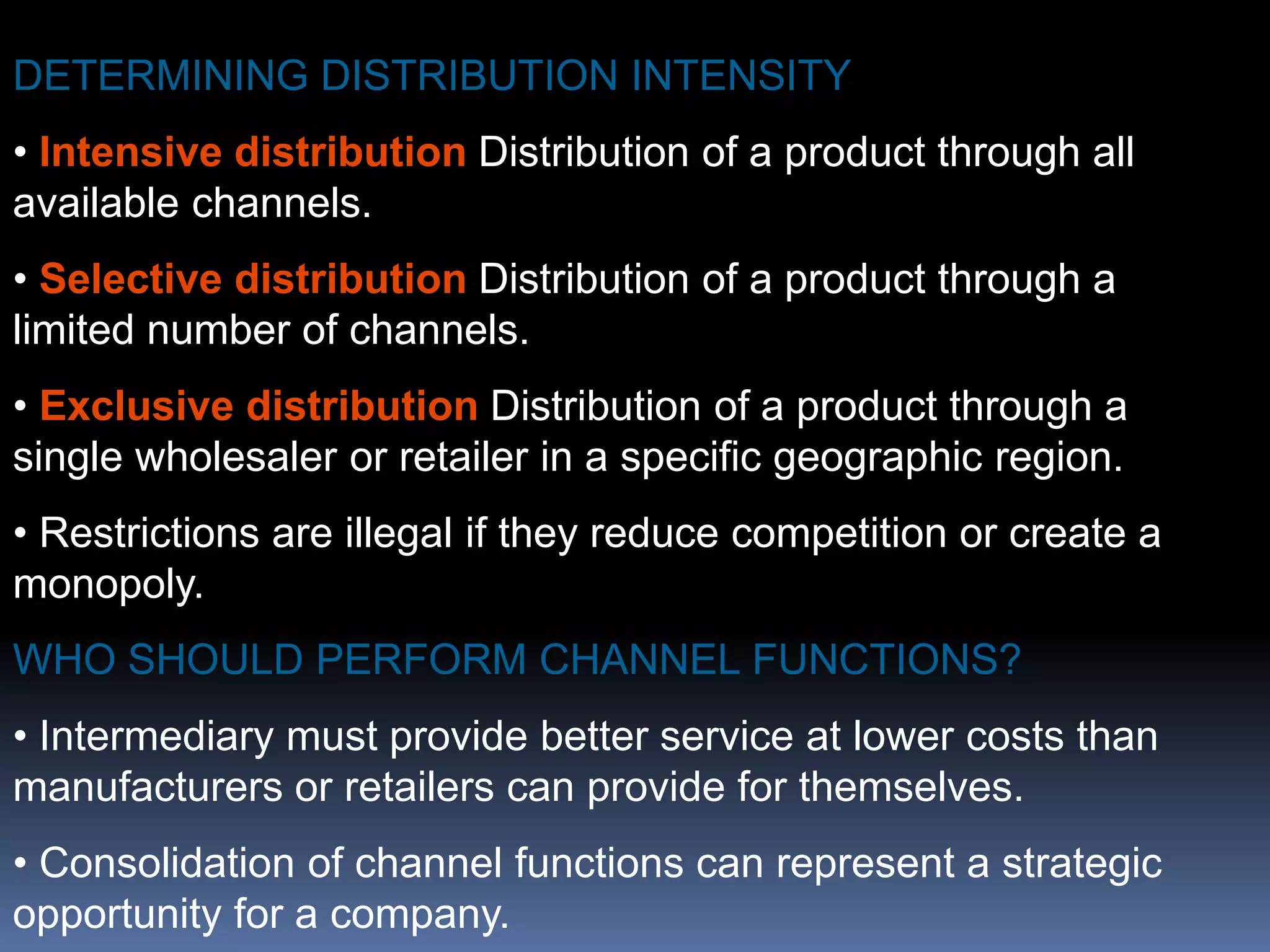 DETERMINING DISTRIBUTION INTENSITY

• Intensive distribution Distribution of a product through all available channels.

• Selective distribution Distribution of a product through a limited number of channels.

• Exclusive distribution Distribution of a product through a single wholesaler or retailer in a specific geographic region.

• Restrictions are illegal if they reduce competition or create a monopoly.

WHO SHOULD PERFORM CHANNEL FUNCTIONS?

• Intermediary must provide better service at lower costs than manufacturers or retailers can provide for themselves.

• Consolidation of channel functions can represent a strategic opportunity for a company.